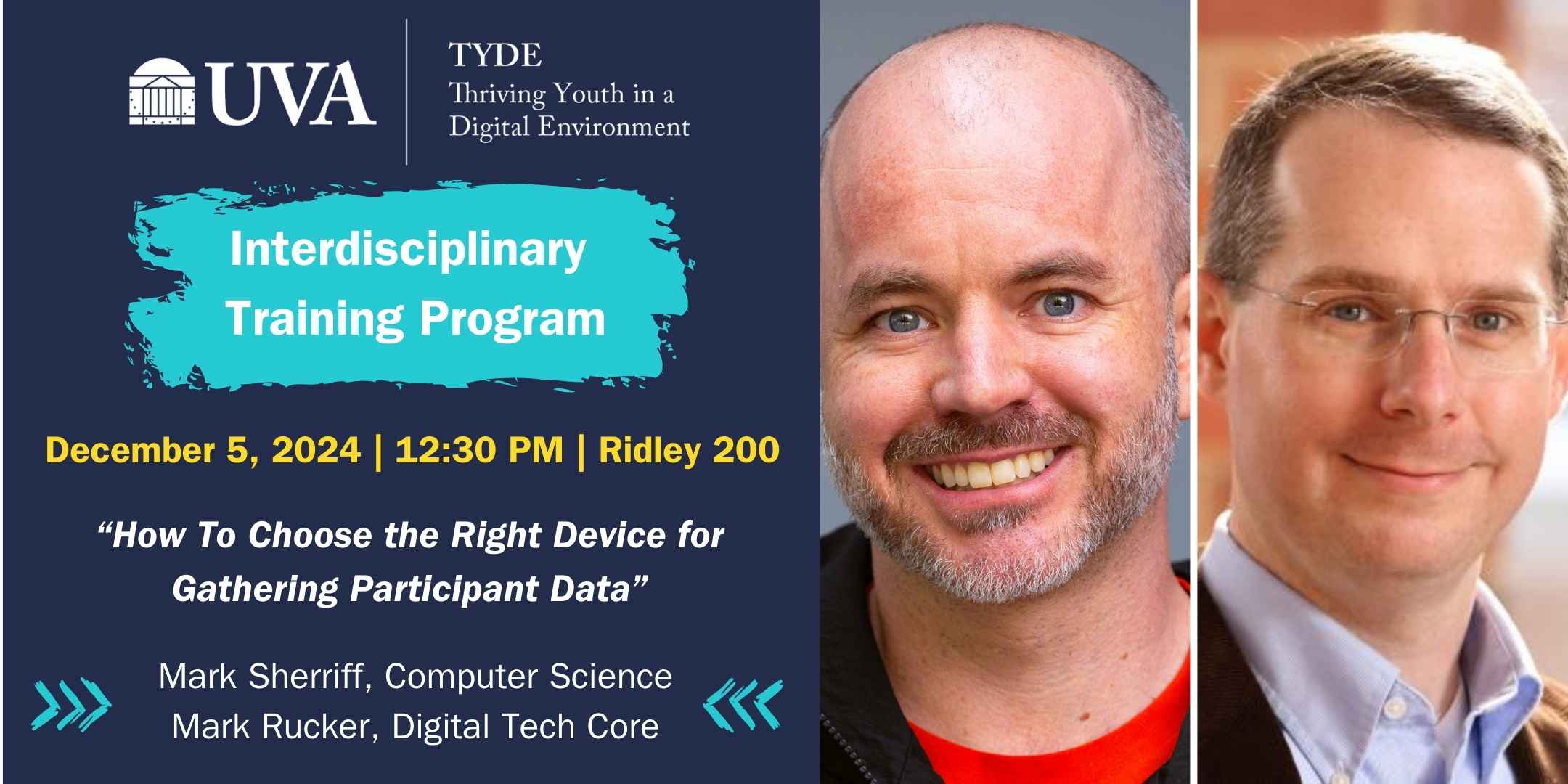 UVA

TYDE
Thriving Youth in a Digital Environment

Interdisciplinary Training Program

December 5, 2024 | 12:30 PM | Ridley 200

“How To Choose the Right Device for Gathering Participant Data”

Mark Sherriff, Computer Science
Mark Rucker, Digital Tech Core